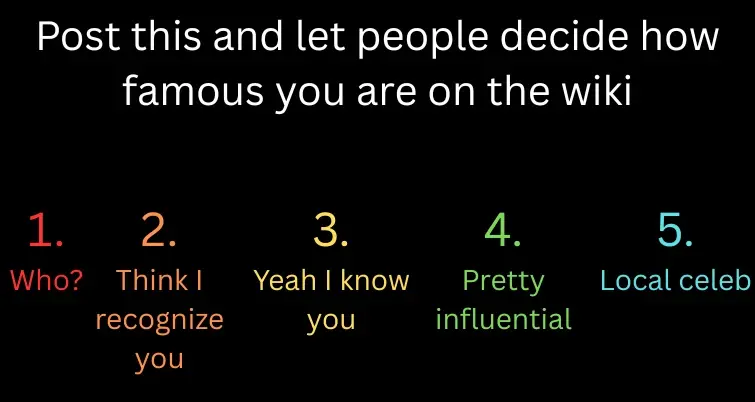 Post this and let people decide how famous you are on the wiki

1.
Who?

2.
Think I recognize you

3.
Yeah I know you

4.
Pretty influential

5.
Local celeb